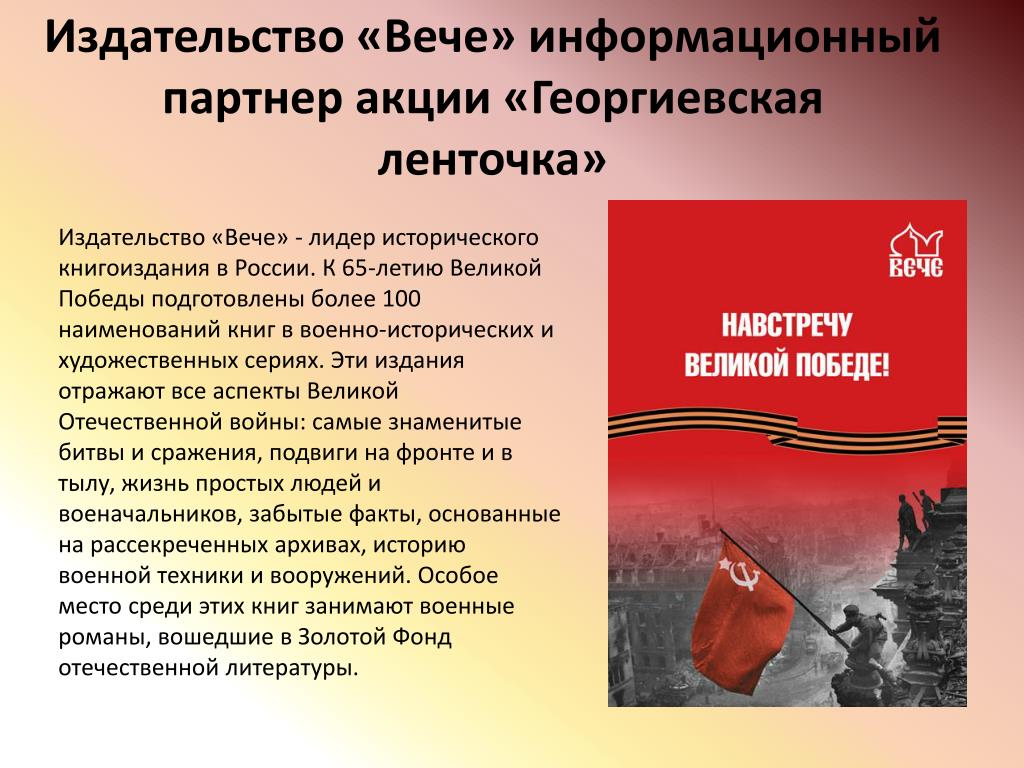 Издательство «Вече» информационный партнер акции «Георгиевская ленточка»

Издательство «Вече» - лидер исторического книгоиздания в России. К 65-летию Великой Победы подготовлены более 100 наименований книг в военно-исторических и художественных сериях. Эти издания отражают все аспекты Великой Отечественной войны: самые знаменитые битвы и сражения, подвиги на фронте и в тылу, жизнь простых людей и военачальников, забытые факты, основанные на рассекреченных архивах, историю военной техники и вооружений. Особое место среди этих книг занимают военные романы, вошедшие в Золотой Фонд отечественной литературы.

ВЕЧЕ

НАВСТРЕЧУ ВЕЛИКОЙ ПОБЕДЕ!